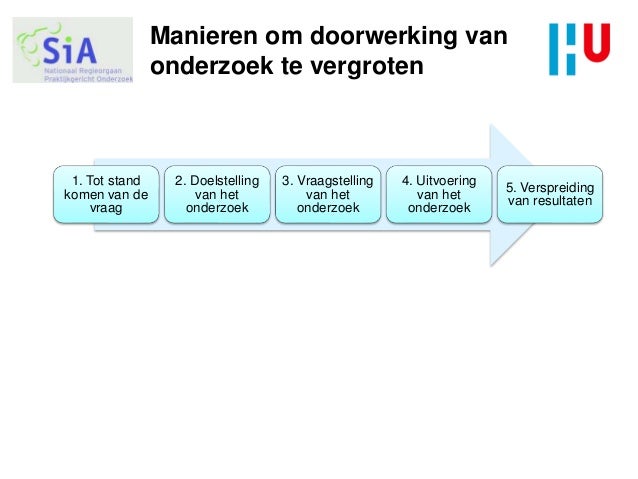 SiA
Nationaal Regieorgaan Praktijkgericht Onderzoek

Manieren om doorwerking van onderzoek te vergroten

HU

1. Tot stand komen van de vraag

2. Doelstelling van het onderzoek

3. Vraagstelling van het onderzoek

4. Uitvoering van het onderzoek

5. Verspreiding van resultaten